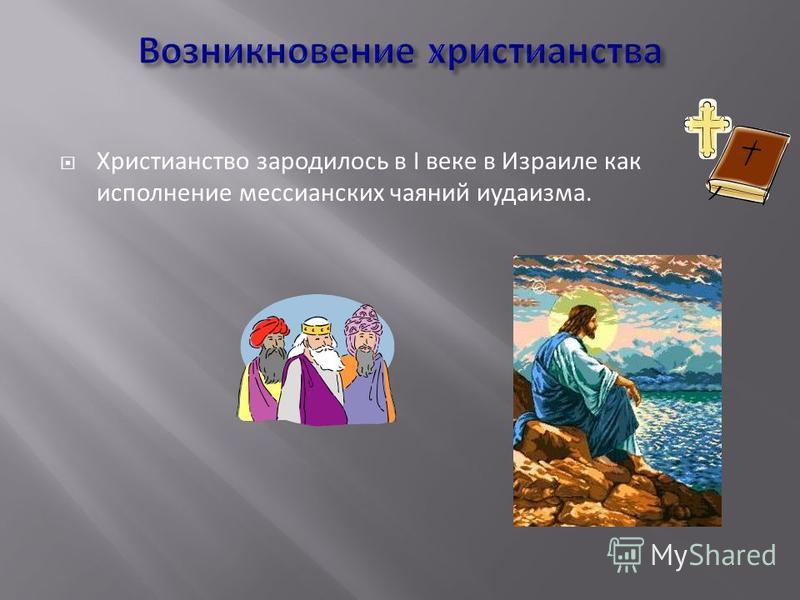 Возникновение христианства

Христианство зародилось в I веке в Израиле как исполнение мессианских чаяний иудаизма.

MyShared